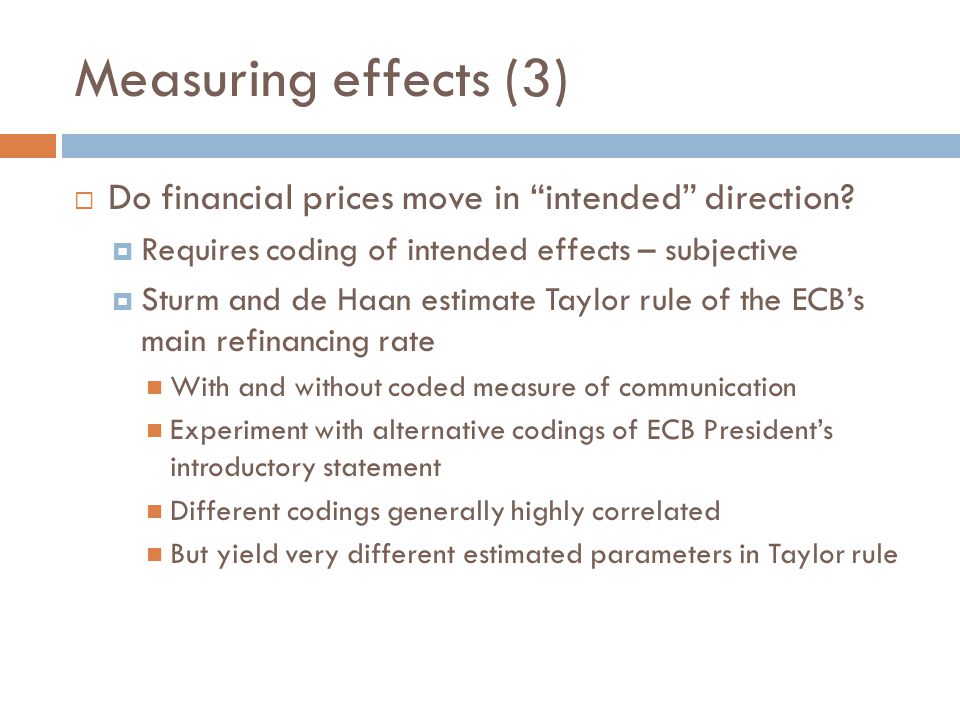 Measuring effects (3)

Do financial prices move in “intended” direction?

Requires coding of intended effects – subjective

Sturm and de Haan estimate Taylor rule of the ECB’s main refinancing rate

With and without coded measure of communication

Experiment with alternative codings of ECB President’s introductory statement

Different codings generally highly correlated

But yield very different estimated parameters in Taylor rule